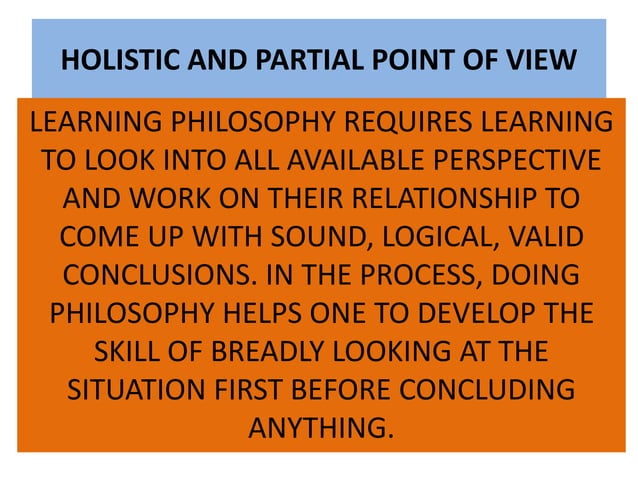 HOLISTIC AND PARTIAL POINT OF VIEW

LEARNING PHILOSOPHY REQUIRES LEARNING TO LOOK INTO ALL AVAILABLE PERSPECTIVE AND WORK ON THEIR RELATIONSHIP TO COME UP WITH SOUND, LOGICAL, VALID CONCLUSIONS. IN THE PROCESS, DOING PHILOSOPHY HELPS ONE TO DEVELOP THE SKILL OF BREADLY LOOKING AT THE SITUATION FIRST BEFORE CONCLUDING ANYTHING.